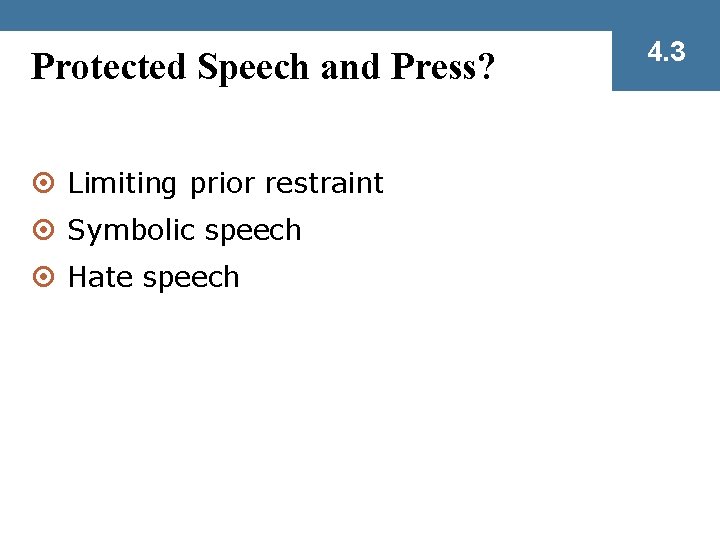 Protected Speech and Press?

4.3

Limiting prior restraint
Symbolic speech
Hate speech